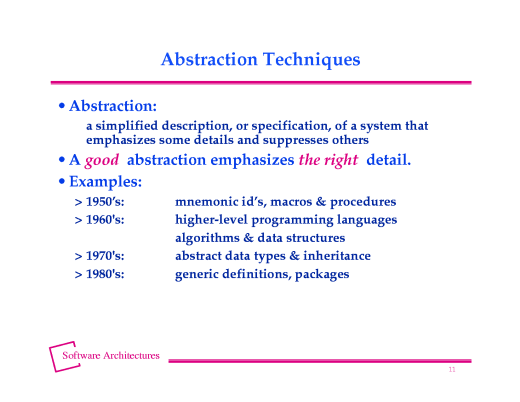 Abstraction Techniques

• Abstraction:

a simplified description, or specification, of a system that emphasizes some details and suppresses others

• A good abstraction emphasizes the right detail.

• Examples:

> 1950’s: mnemonic id’s, macros & procedures

> 1960's: higher-level programming languages
algorithms & data structures

> 1970's: abstract data types & inheritance

> 1980's: generic definitions, packages

Software Architectures

11